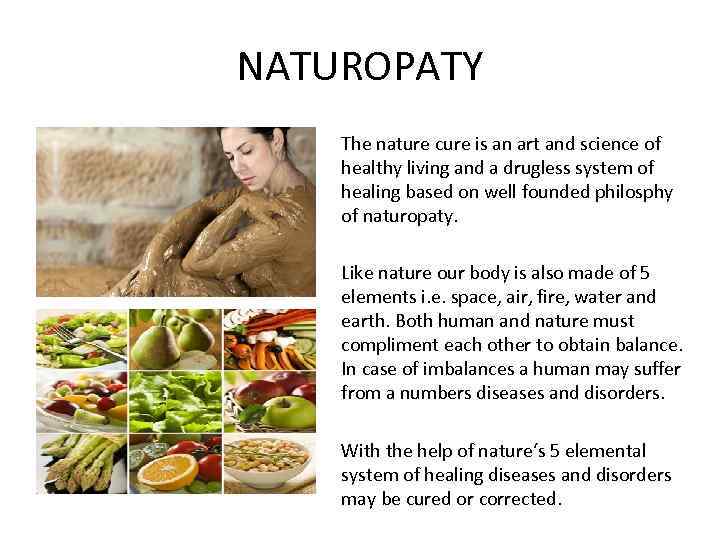 NATUROPATY

The nature cure is an art and science of healthy living and a drugless system of healing based on well founded philosphy of naturopaty.

Like nature our body is also made of 5 elements i.e. space, air, fire, water and earth. Both human and nature must compliment each other to obtain balance. In case of imbalances a human may suffer from a numbers diseases and disorders.

With the help of nature's 5 elemental system of healing diseases and disorders may be cured or corrected.